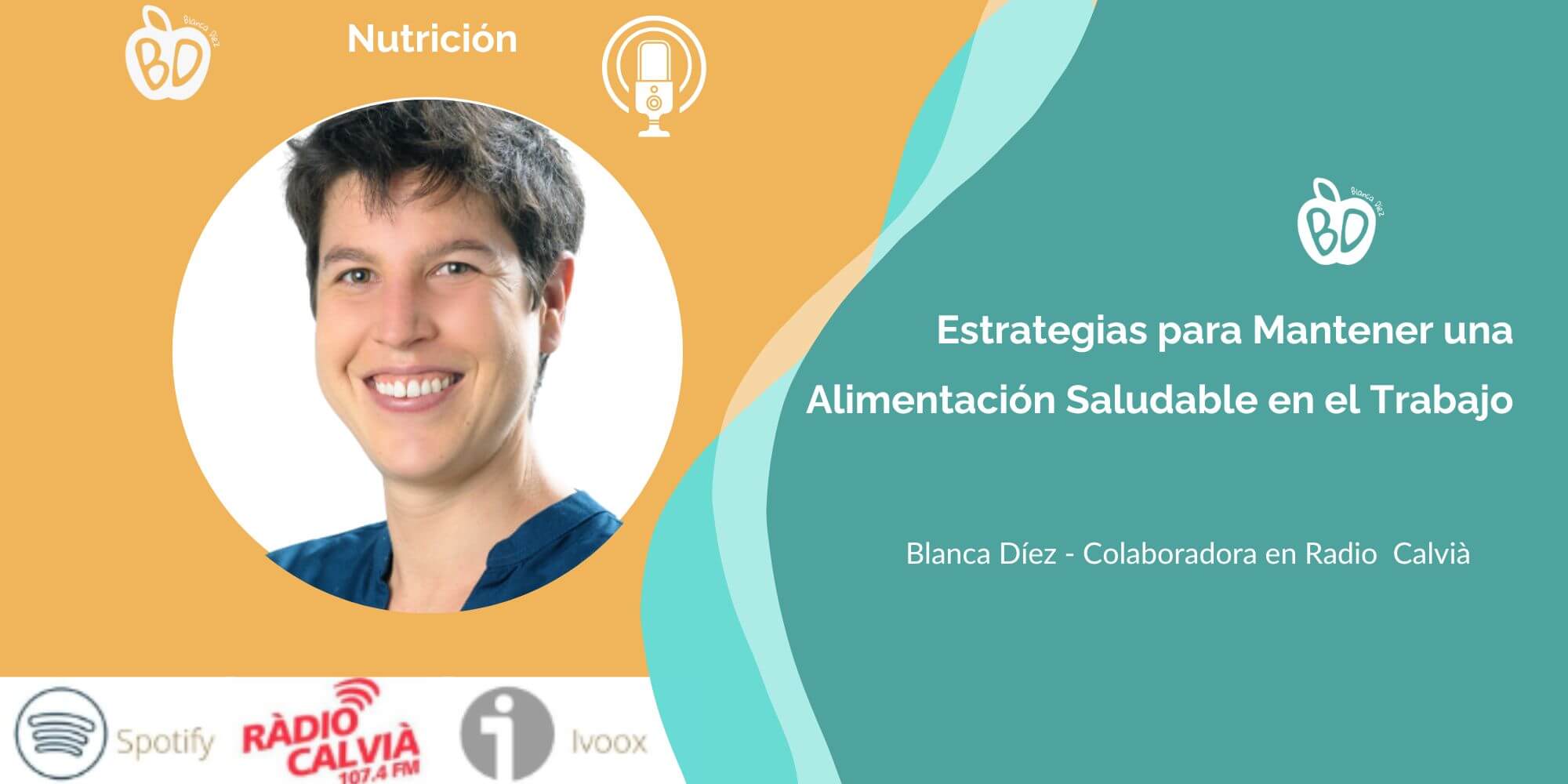 BD Blanca Díez

Nutrición

BD Blanca Díez

Estrategias para Mantener una Alimentación Saludable en el Trabajo

Blanca Díez - Colaboradora en Radio Calvià

Spotify

RÀDIO CALVIÀ 107.4 FM

Ivoox